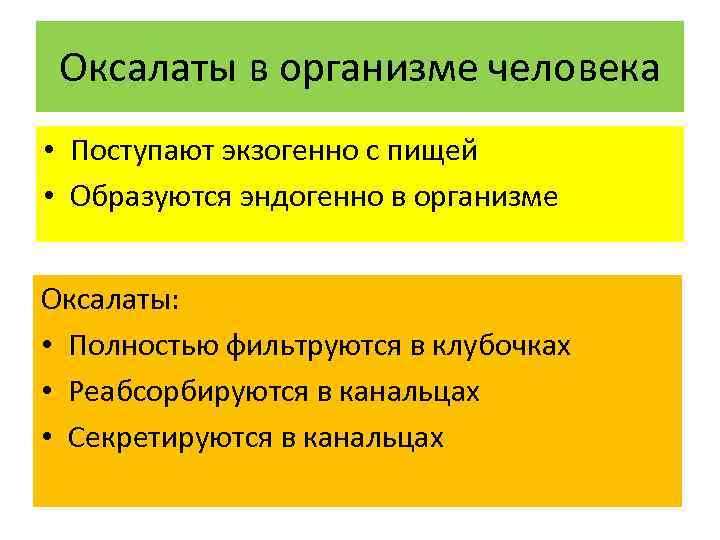 Оксалаты в организме человека

• Поступают экзогенно с пищей
• Образуются эндогенно в организме

Оксалаты:
• Полностью фильтруются в клубочках
• Реабсорбируются в канальцах
• Секретируются в канальцах